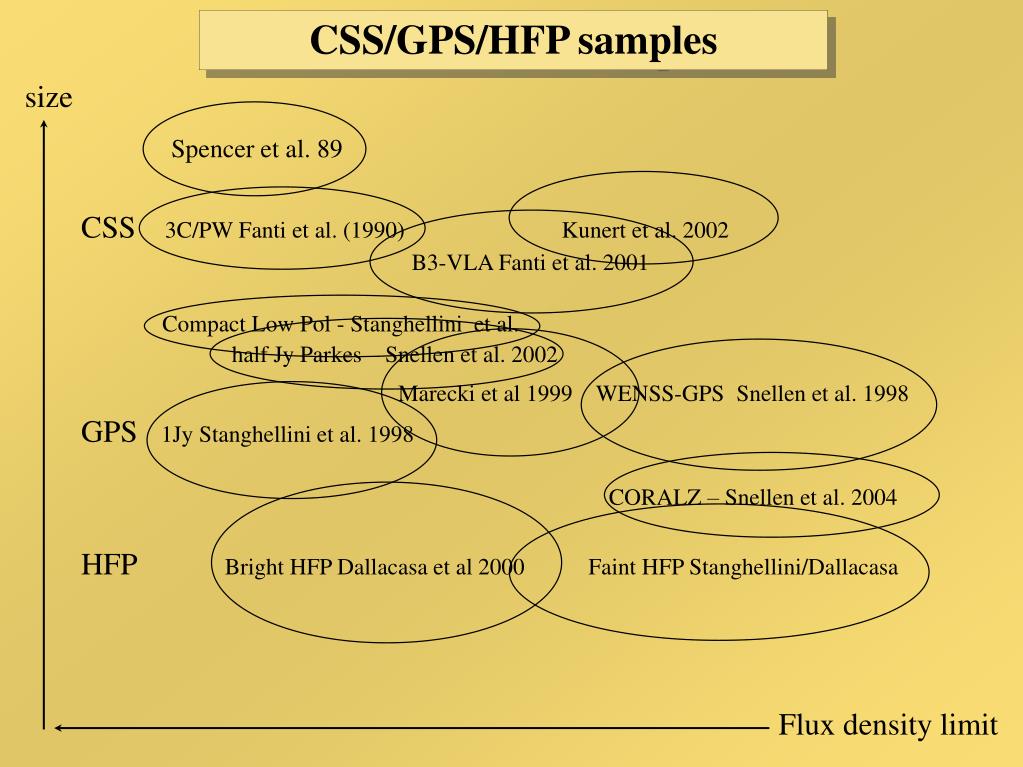 CSS/GPS/HFP samples

size

Spencer et al. 89

CSS 3C/PW Fanti et al. (1990)

Kunert et al. 2002

B3-VLA Fanti et al. 2001

Compact Low Pol - Stanghellini et al.

half Jy Parkes Snellen et al. 2002

Marecki et al 1999

WENSS-GPS Snellen et al. 1998

GPS 1Jy Stanghellini et al. 1998

CORALZ – Snellen et al. 2004

HFP Bright HFP Dallacasa et al 2000

Faint HFP Stanghellini/Dallacasa

Flux density limit